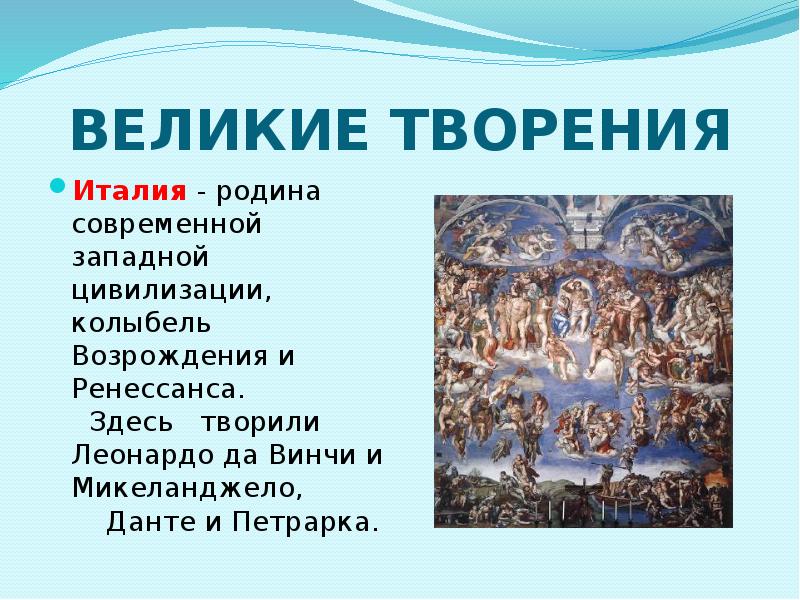 ВЕЛИКИЕ ТВОРЕНИЯ

Италия - родина современной западной цивилизации, колыбель Возрождения и Ренессанса.

Здесь творили Леонардо да Винчи и Микеланджело, Данте и Петрарка.